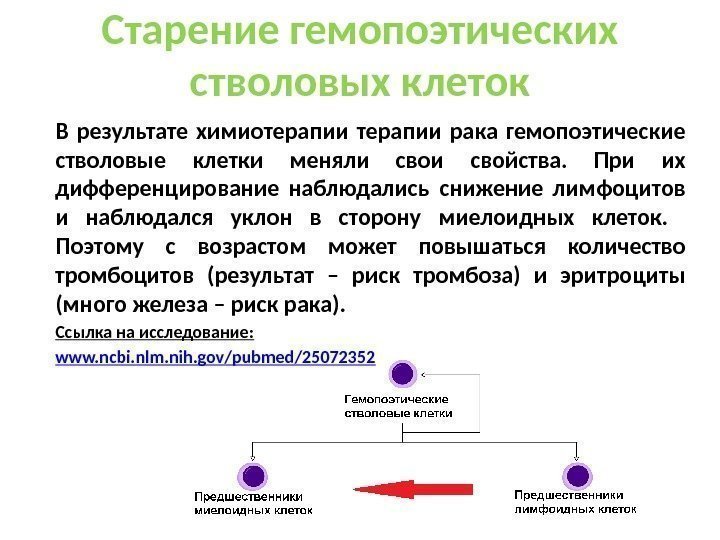 Старение гемопоэтических стволовых клеток

В результате химиотерапии терапии рака гемопоэтические стволовые клетки меняли свои свойства. При их дифференцирование наблюдались снижение лимфоцитов и наблюдался уклон в сторону миелоидных клеток. Поэтому с возрастом может повышаться количество тромбоцитов (результат – риск тромбоза) и эритроциты (много железа – риск рака).

Ссылка на исследование:

www.ncbi.nlm.nih.gov/pubmed/25072352

Гемопоэтические стволовые клетки

Предшественники миелоидных клеток

Предшественники лимфоидных клеток